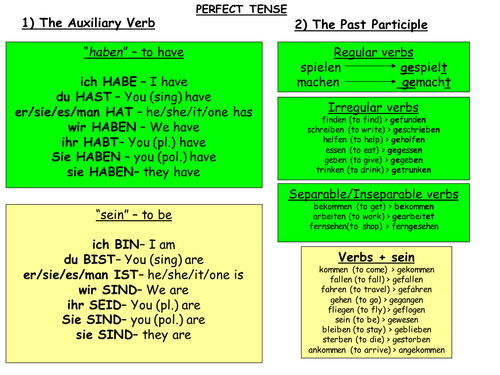 PERFECT TENSE

1) The Auxiliary Verb

"haben" – to have

ich HABE – I have
du HAST – You (sing) have
er/sie/es/man HAT – he/she/it/one has
wir HABEN – We have
ihr HABT– You (pl.) have
Sie HABEN – you (pol.) have
sie HABEN– they have

"sein" – to be

ich BIN– I am
du BIST– You (sing) are
er/sie/es/man IST– he/she/it/one is
wir SIND– We are
ihr SEID– You (pl.) are
Sie SIND– you (pol.) are
sie SIND– they are

2) The Past Participle

Regular verbs
spielen → gespielt
machen → gemacht

Irregular verbs
finden (to find) > gefunden
schreiben (to write) > geschrieben
helfen (to help) > geholfen
essen (to eat) > gegessen
geben (to give) > gegeben
trinken (to drink) > getrunken

Separable/Inseparable verbs
bekommen (to get) > bekommen
arbeiten (to work) > gearbeitet
fernsehen(to shop) > ferngesehen

Verbs + sein
kommen (to come) > gekommen
fallen (to fall) > gefallen
fahren (to travel) > gefahren
gehen (to go) > gegangen
fliegen (to fly) > geflogen
sein (to be) > gewesen
bleiben (to stay) > geblieben
sterben (to die) > gestorben
ankommen (to arrive) > angekommen